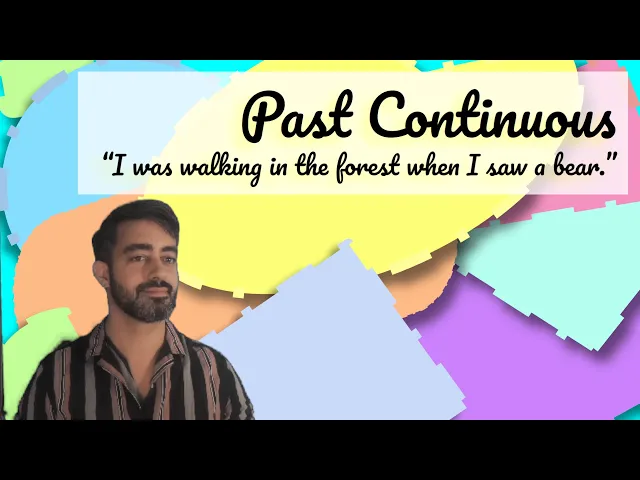 Past Continuous

“I was walking in the forest when I saw a bear.”